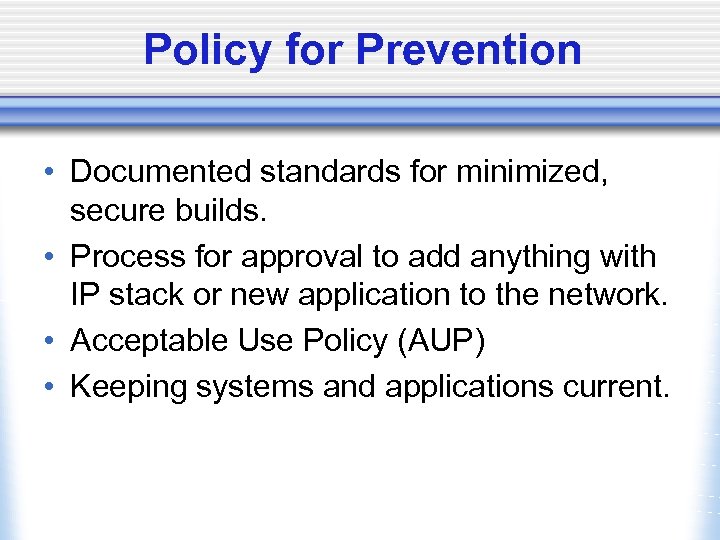 Policy for Prevention

• Documented standards for minimized, secure builds.
• Process for approval to add anything with IP stack or new application to the network.
• Acceptable Use Policy (AUP)
• Keeping systems and applications current.